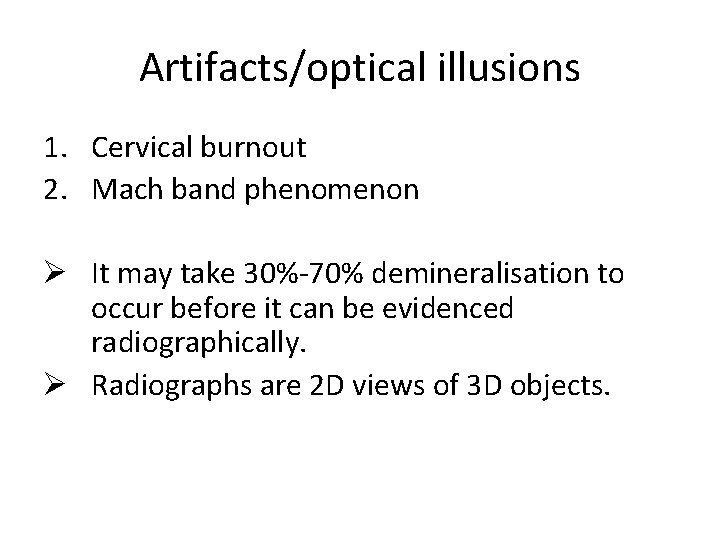 Artifacts/optical illusions

1. Cervical burnout
2. Mach band phenomenon

➢ It may take 30%-70% demineralisation to occur before it can be evidenced radiographically.
➢ Radiographs are 2D views of 3D objects.